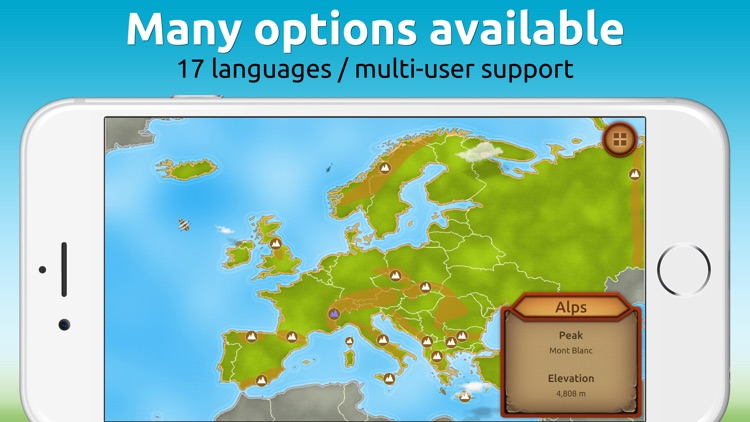 Many options available
17 languages / multi-user support

Alps

Peak
Mont Blanc

Elevation
4,808 m